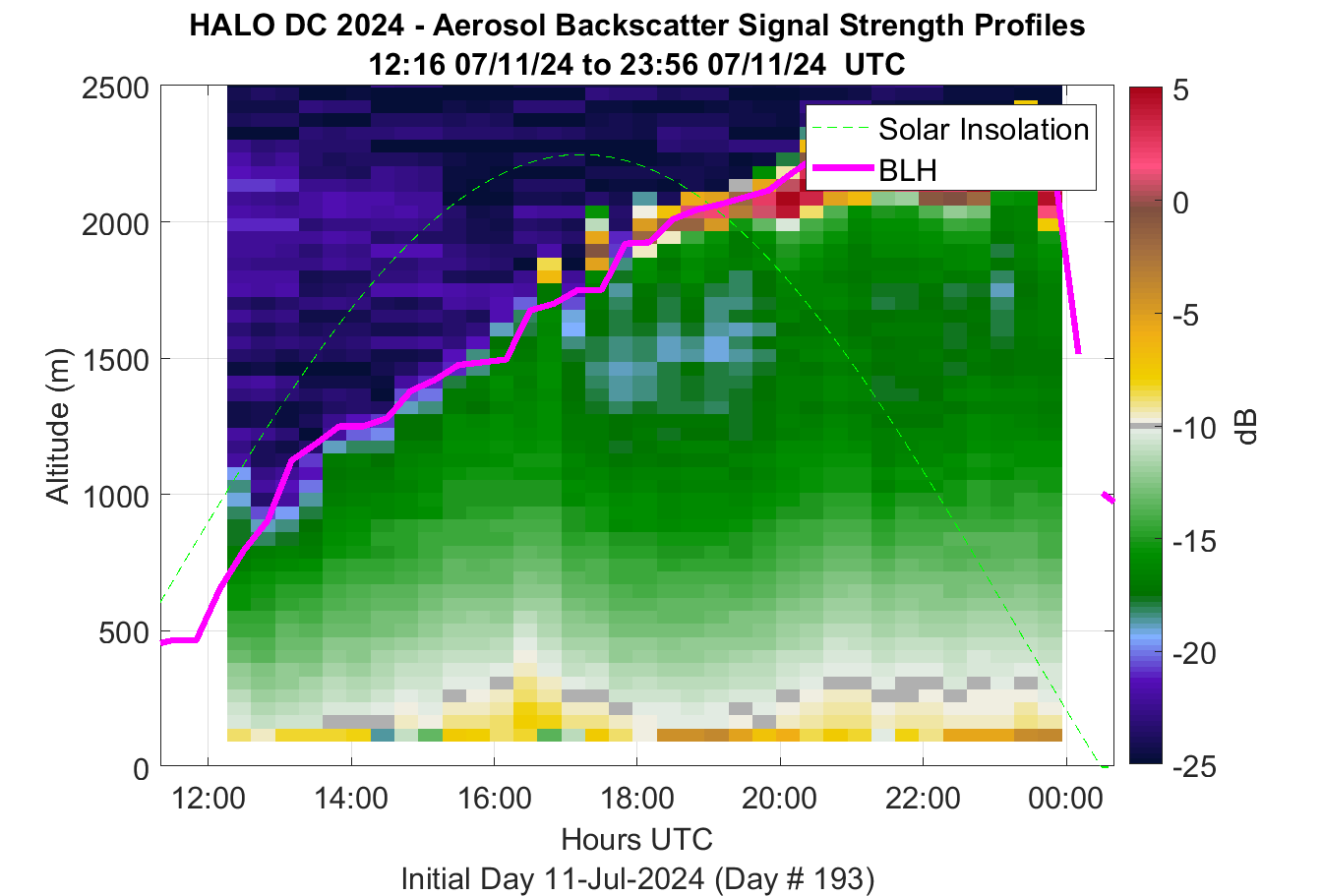 HALO DC 2024 - Aerosol Backscatter Signal Strength Profiles
12:16 07/11/24 to 23:56 07/11/24 UTC

Solar Insolation
BLH

Altitude (m)
2500
2000
1500
1000
500
0

12:00
14:00
16:00
18:00
20:00
22:00
00:00

Hours UTC
Initial Day 11-Jul-2024 (Day # 193)

5
0
-5
-10
-15
-20
-25
dB